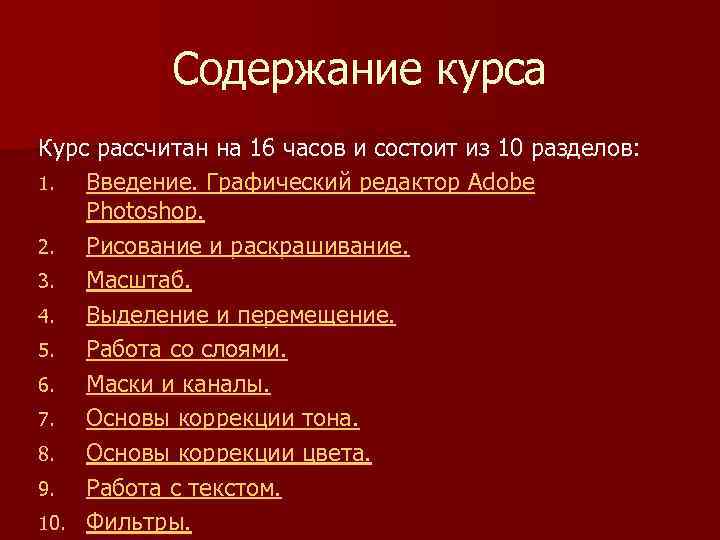 Содержание курса

Курс рассчитан на 16 часов и состоит из 10 разделов:

1. Введение. Графический редактор Adobe Photoshop.
2. Рисование и раскрашивание.
3. Масштаб.
4. Выделение и перемещение.
5. Работа со слоями.
6. Маски и каналы.
7. Основы коррекции тона.
8. Основы коррекции цвета.
9. Работа с текстом.
10. Фильтры.